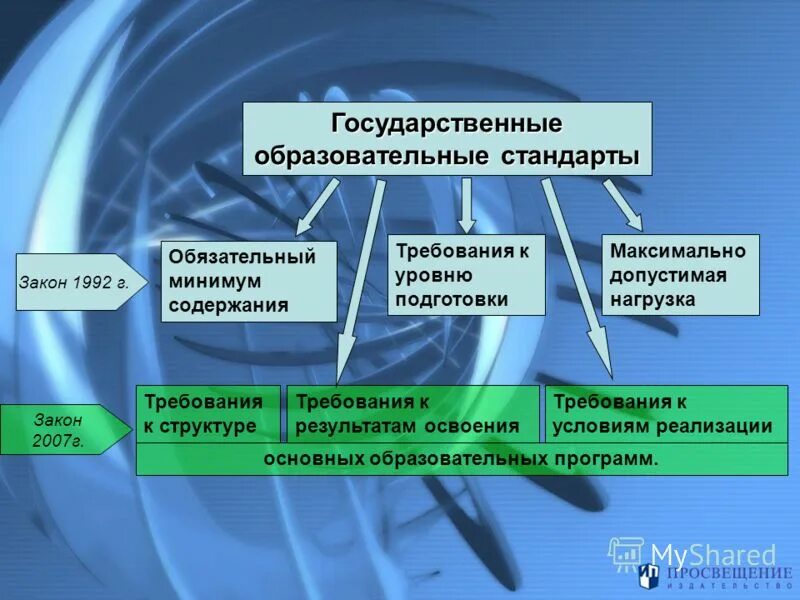 Государственные образовательные стандарты

Закон 1992 г.

Обязательный минимум содержания

Требования к уровню подготовки

Максимально допустимая нагрузка

Закон 2007г.

Требования к структуре

Требования к результатам освоения

Требования к условиям реализации

основных образовательных программ.

MyShared

ПРОСВЕЩЕНИЕ
ИЗДАТЕЛЬСТВО